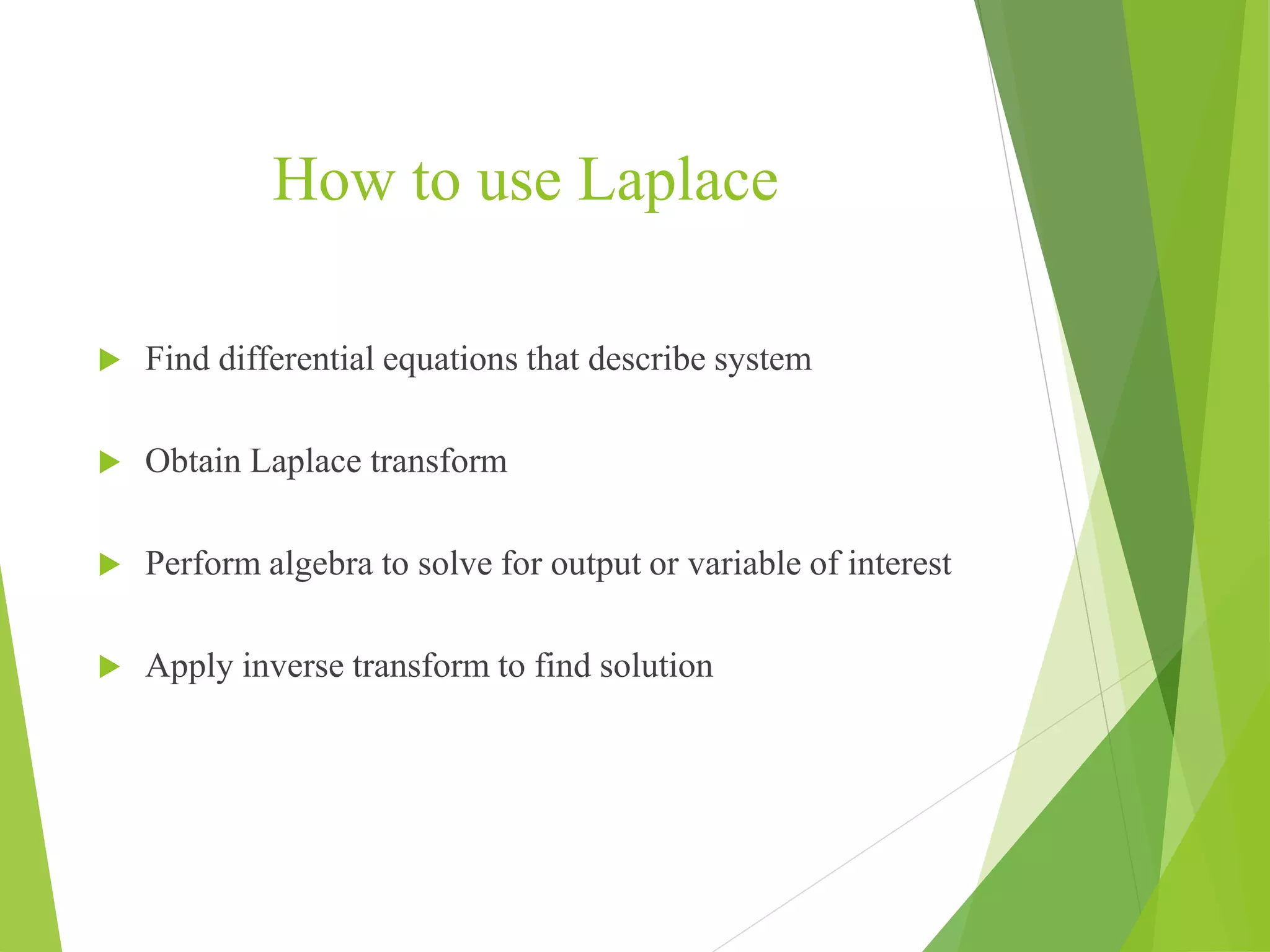 How to use Laplace

Find differential equations that describe system

Obtain Laplace transform

Perform algebra to solve for output or variable of interest

Apply inverse transform to find solution